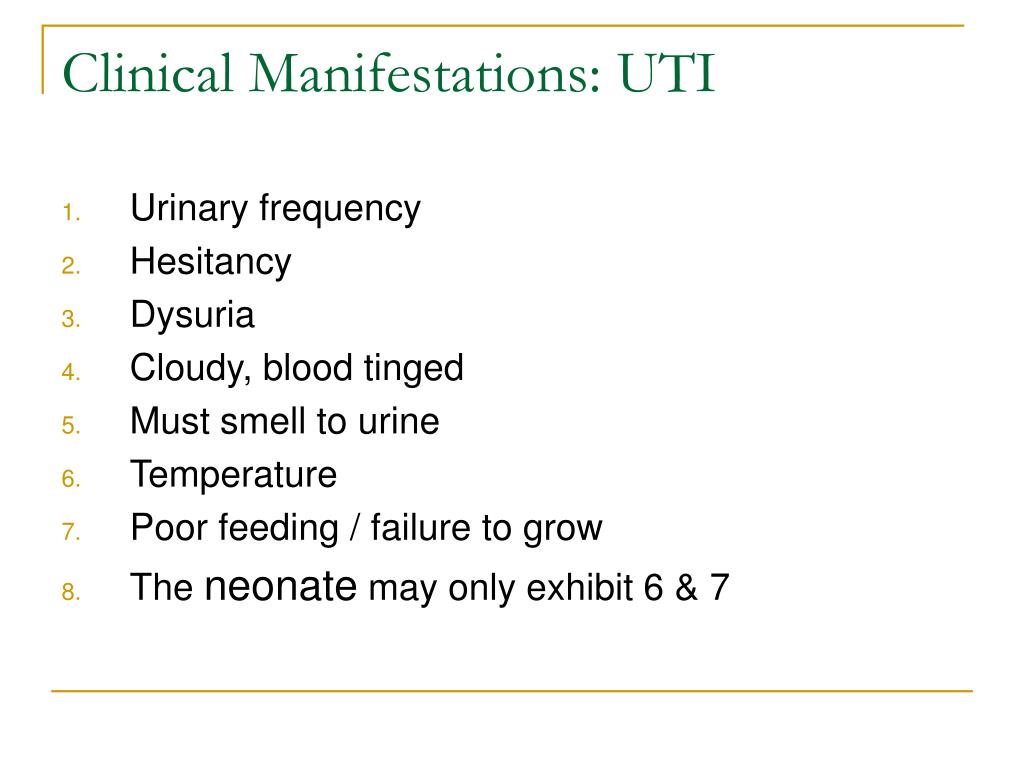 Clinical Manifestations: UTI

1. Urinary frequency
2. Hesitancy
3. Dysuria
4. Cloudy, blood tinged
5. Must smell to urine
6. Temperature
7. Poor feeding / failure to grow
8. The neonate may only exhibit 6 & 7